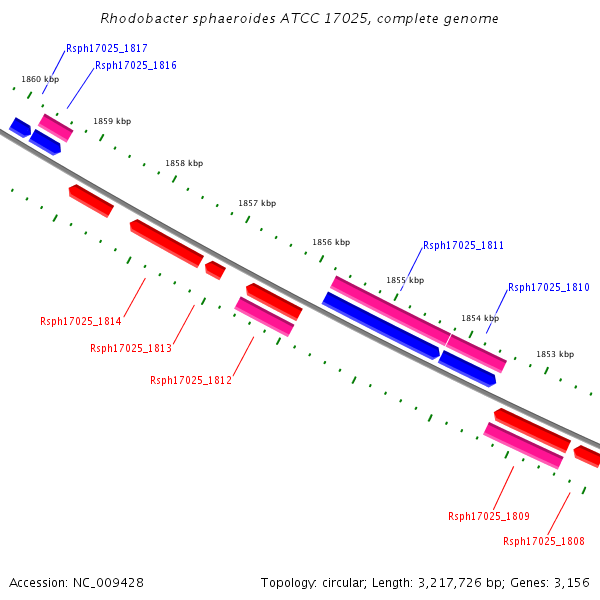 Rhodobacter sphaeroides ATCC 17025, complete genome

Rsph17025_1817
Rsph17025_1816
1860 kbp
1859 kbp
1858 kbp
1857 kbp
1856 kbp
Rsph17025_1811
1855 kbp
Rsph17025_1810
1854 kbp
1853 kbp
Rsph17025_1814
Rsph17025_1813
Rsph17025_1812
Rsph17025_1809
Rsph17025_1808

Accession: NC_009428

Topology: circular; Length: 3,217,726 bp; Genes: 3,156